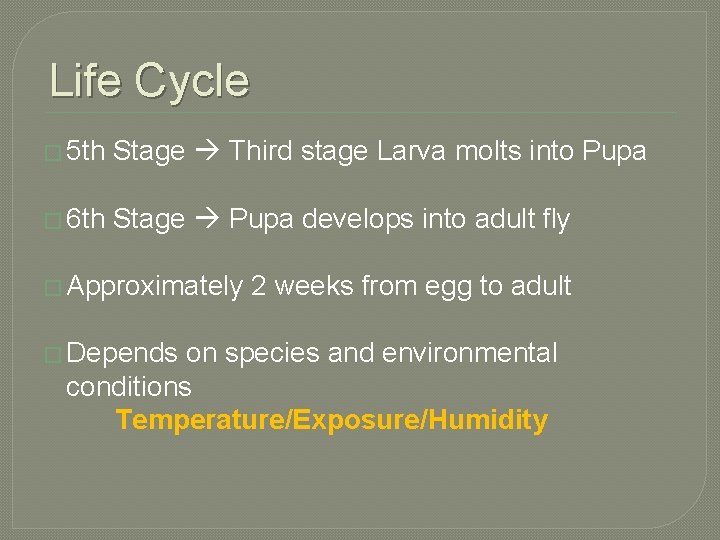 Life Cycle

5th Stage → Third stage Larva molts into Pupa

6th Stage → Pupa develops into adult fly

Approximately 2 weeks from egg to adult

Depends on species and environmental conditions
Temperature/Exposure/Humidity